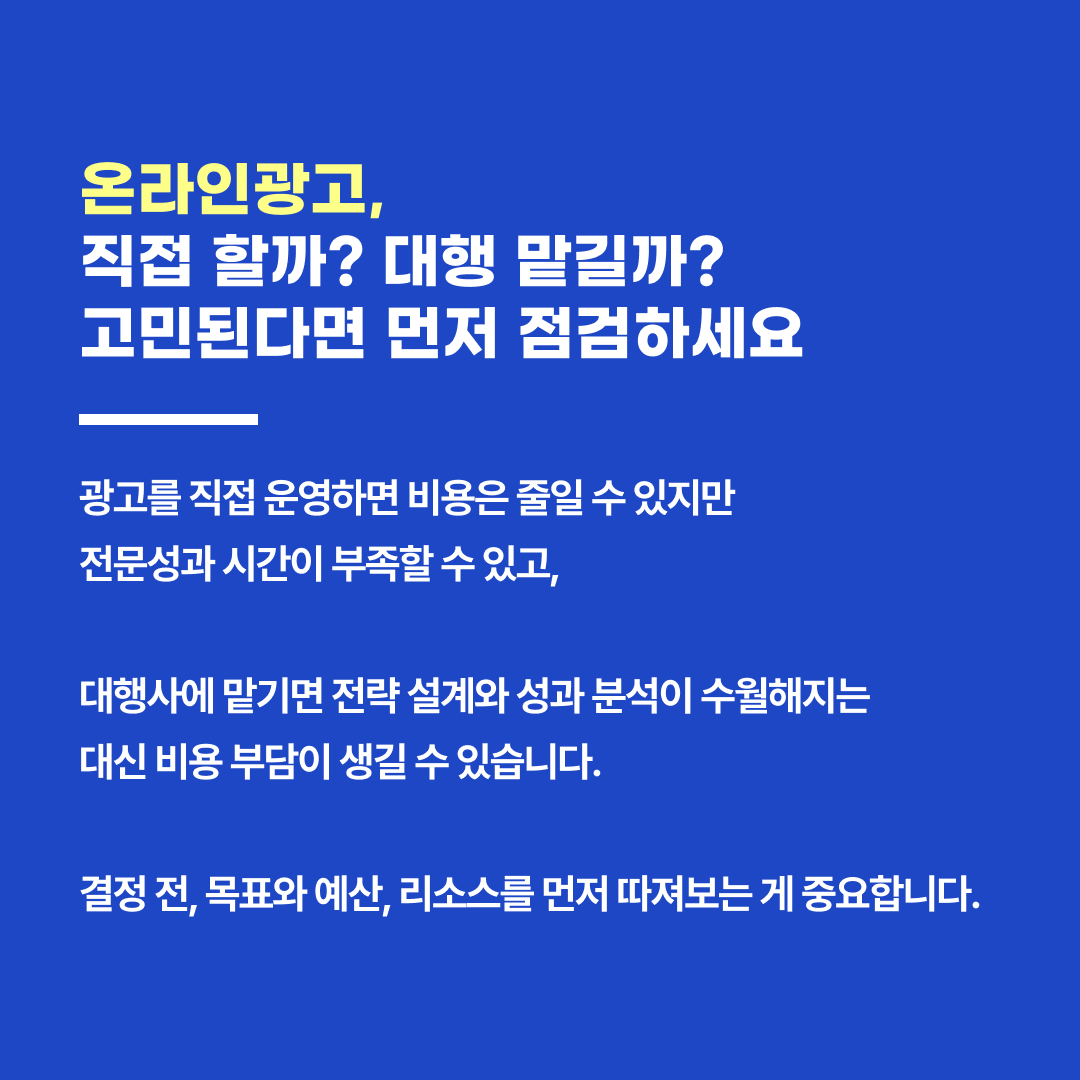 온라인광고,
직접 할까? 대행 맡길까?
고민된다면 먼저 점검하세요

광고를 직접 운영하면 비용은 줄일 수 있지만
전문성과 시간이 부족할 수 있고,

대행사에 맡기면 전략 설계와 성과 분석이 수월해지는
대신 비용 부담이 생길 수 있습니다.

결정 전, 목표와 예산, 리소스를 먼저 따져보는 게 중요합니다.